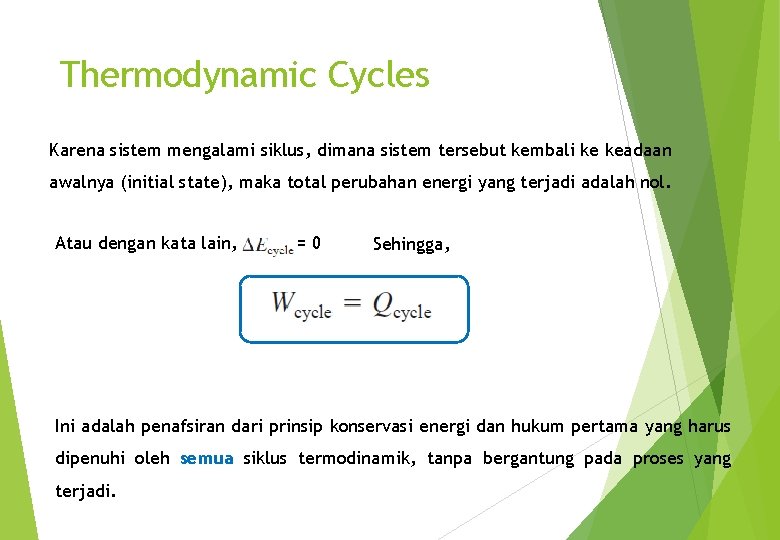 Thermodynamic Cycles

Karena sistem mengalami siklus, dimana sistem tersebut kembali ke keadaan awalnya (initial state), maka total perubahan energi yang terjadi adalah nol.

Atau dengan kata lain, $\Delta E_{\text{cycle}} = 0$ Sehingga,

$W_{\text{cycle}} = Q_{\text{cycle}}$

Ini adalah penafsiran dari prinsip konservasi energi dan hukum pertama yang harus dipenuhi oleh semua siklus termodinamik, tanpa bergantung pada proses yang terjadi.